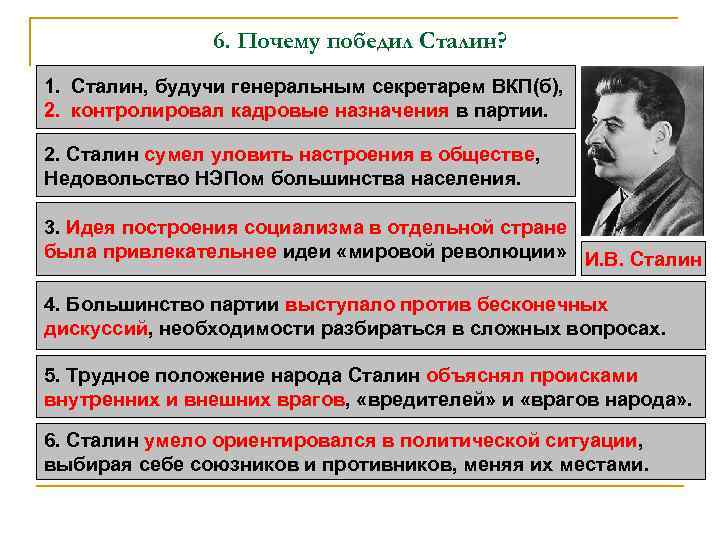 6. Почему победил Сталин?

1. Сталин, будучи генеральным секретарем ВКП(б),
2. контролировал кадровые назначения в партии.

2. Сталин сумел уловить настроения в обществе, Недовольство НЭПом большинства населения.

3. Идея построения социализма в отдельной стране была привлекательнее идеи «мировой революции»

И.В. Сталин

4. Большинство партии выступало против бесконечных дискуссий, необходимости разбираться в сложных вопросах.

5. Трудное положение народа Сталин объяснял происками внутренних и внешних врагов, «вредителей» и «врагов народа».

6. Сталин умело ориентировался в политической ситуации, выбирая себе союзников и противников, меняя их местами.